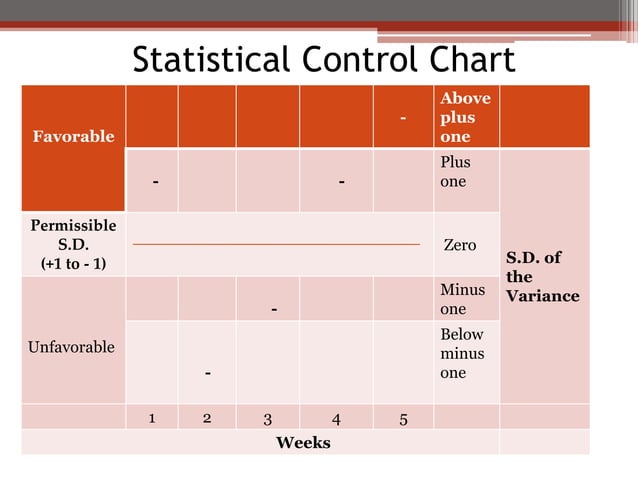 Statistical Control Chart

| Favorable | | | | | - | Above plus one | |
|---|---|---|---|---|---|---|---|
| | - | | | - | | Plus one | S.D. of the Variance |
| Permissible S.D. (+1 to - 1) | | | | | | Zero | |
| Unfavorable | | | - | | | Minus one | |
| | | - | | | | Below minus one | |
| | 1 | 2 | 3 | 4 | 5 | | |
| Weeks | | | | | | | |